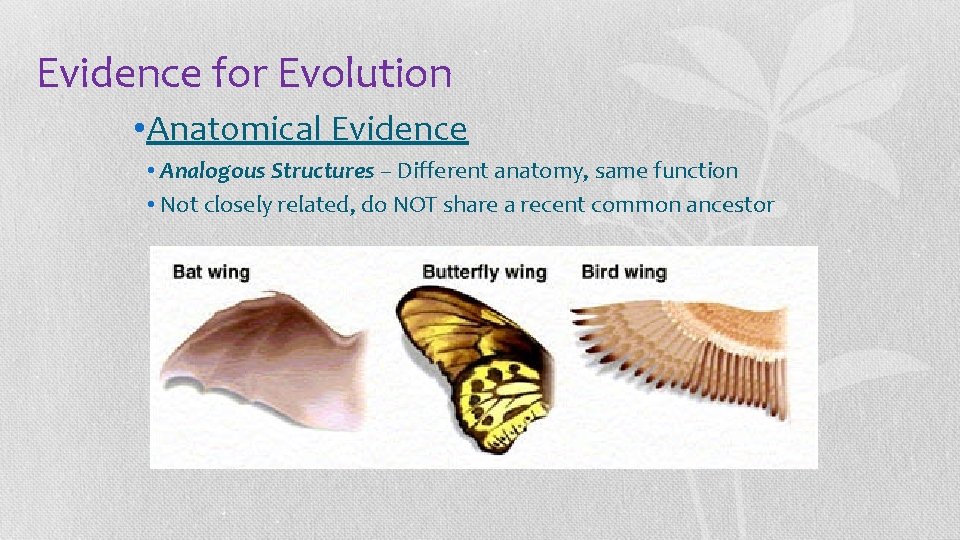 Evidence for Evolution

• Anatomical Evidence

• Analogous Structures – Different anatomy, same function
• Not closely related, do NOT share a recent common ancestor

Bat wing

Butterfly wing

Bird wing